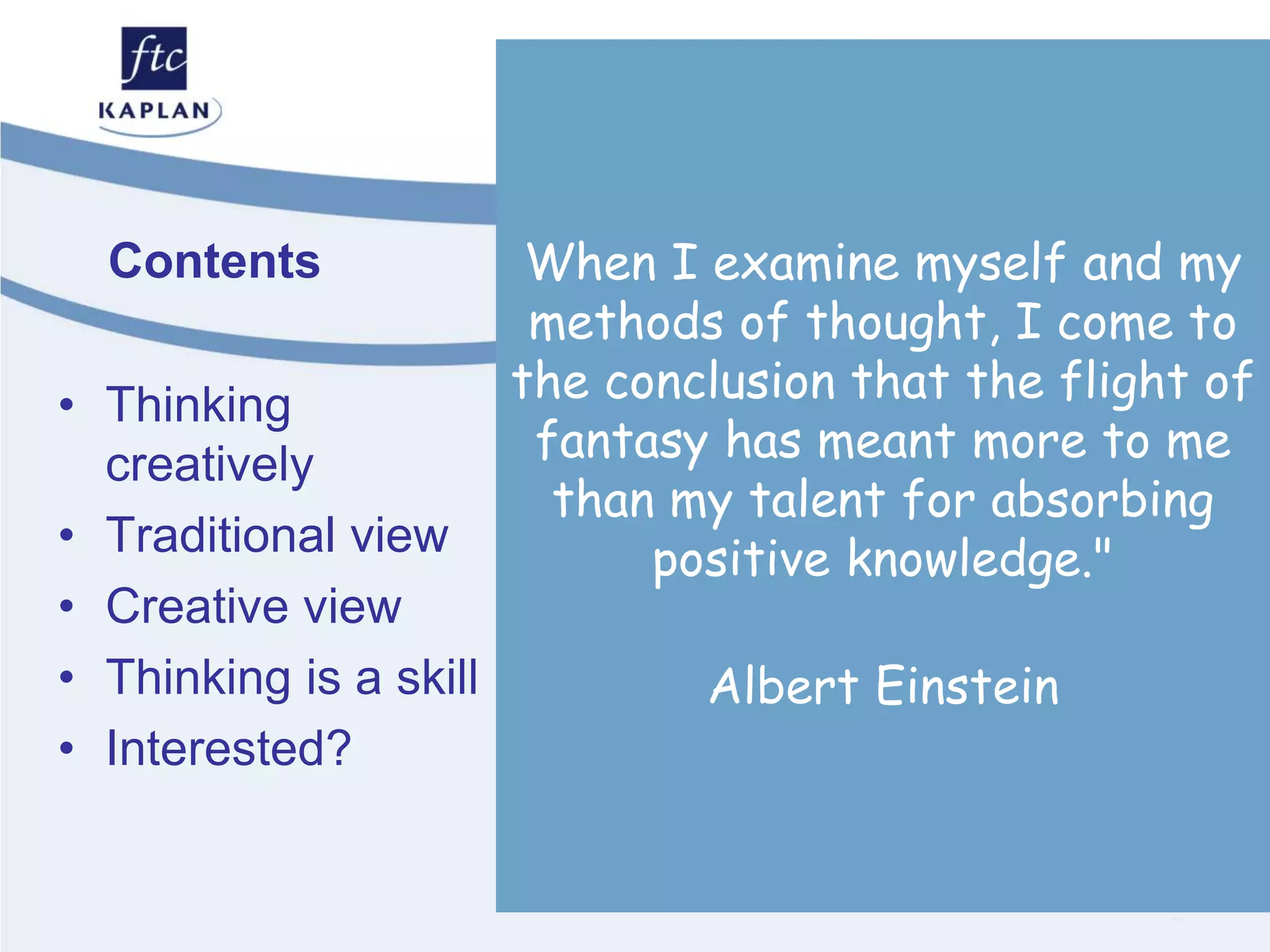 ftc
KAPLAN

Contents

• Thinking creatively
• Traditional view
• Creative view
• Thinking is a skill
• Interested?

When I examine myself and my methods of thought, I come to the conclusion that the flight of fantasy has meant more to me than my talent for absorbing positive knowledge."

Albert Einstein